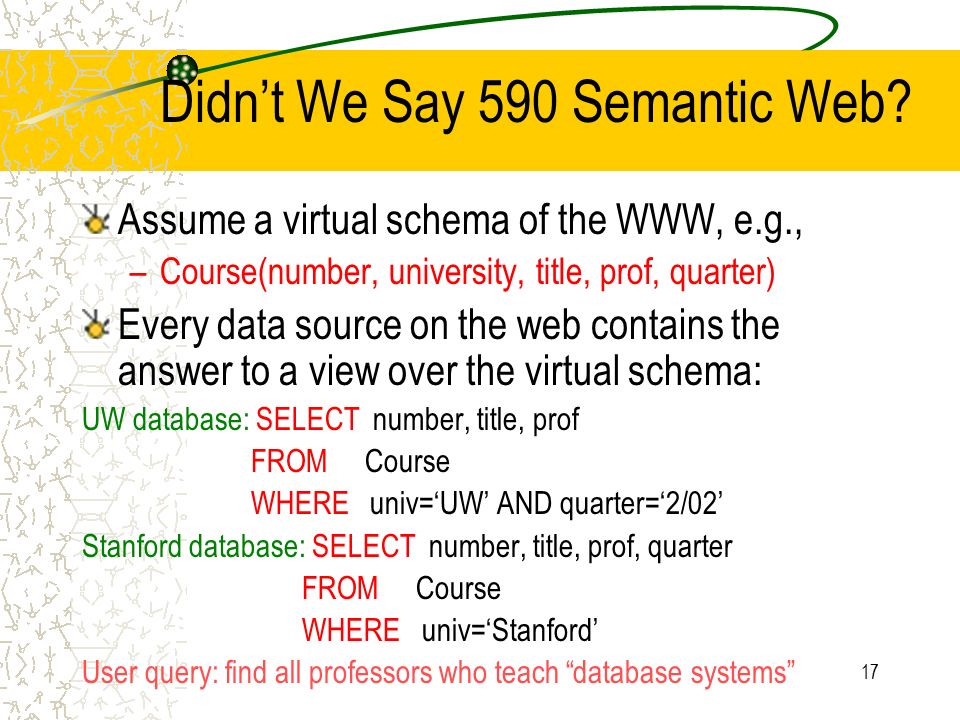 Didn’t We Say 590 Semantic Web?

Assume a virtual schema of the WWW, e.g.,

– Course(number, university, title, prof, quarter)

Every data source on the web contains the answer to a view over the virtual schema:

UW database: SELECT number, title, prof
FROM Course
WHERE univ=‘UW’ AND quarter=‘2/02’

Stanford database: SELECT number, title, prof, quarter
FROM Course
WHERE univ=‘Stanford’

User query: find all professors who teach “database systems”

17